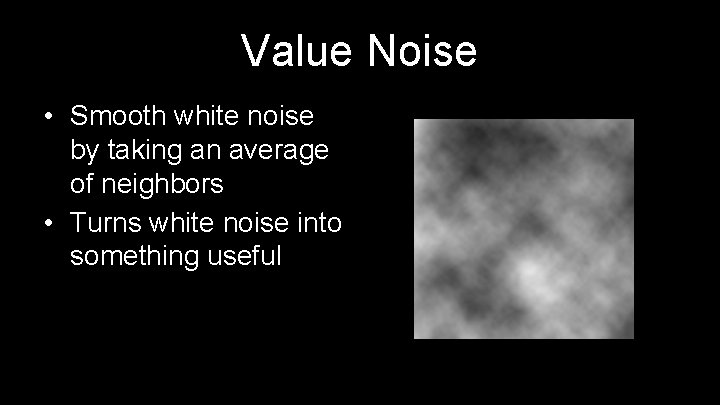 Value Noise

• Smooth white noise by taking an average of neighbors
• Turns white noise into something useful